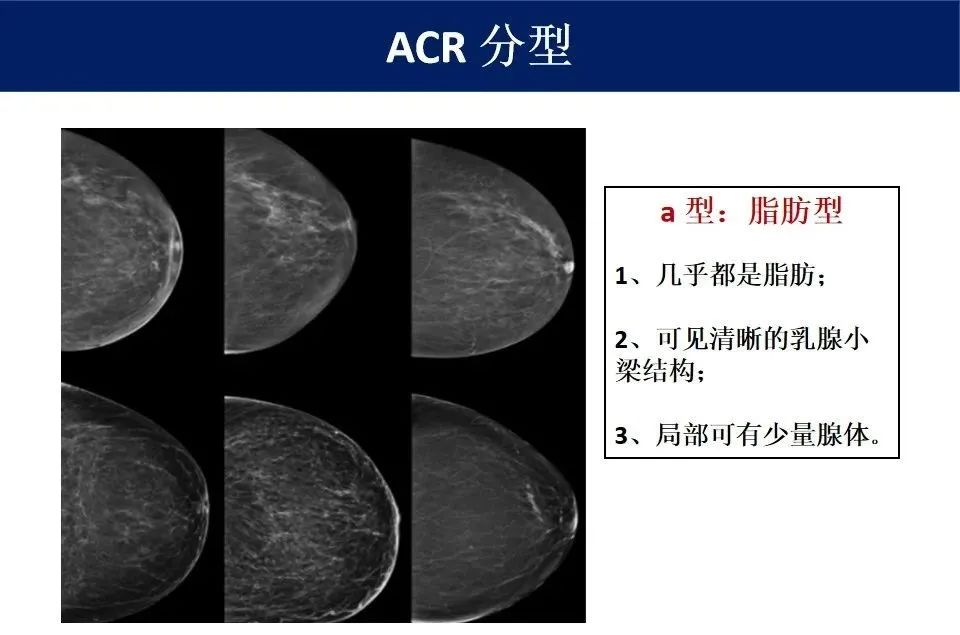 ACR 分型

a 型：脂肪型

1、几乎都是脂肪；

2、可见清晰的乳腺小梁结构；

3、局部可有少量腺体。